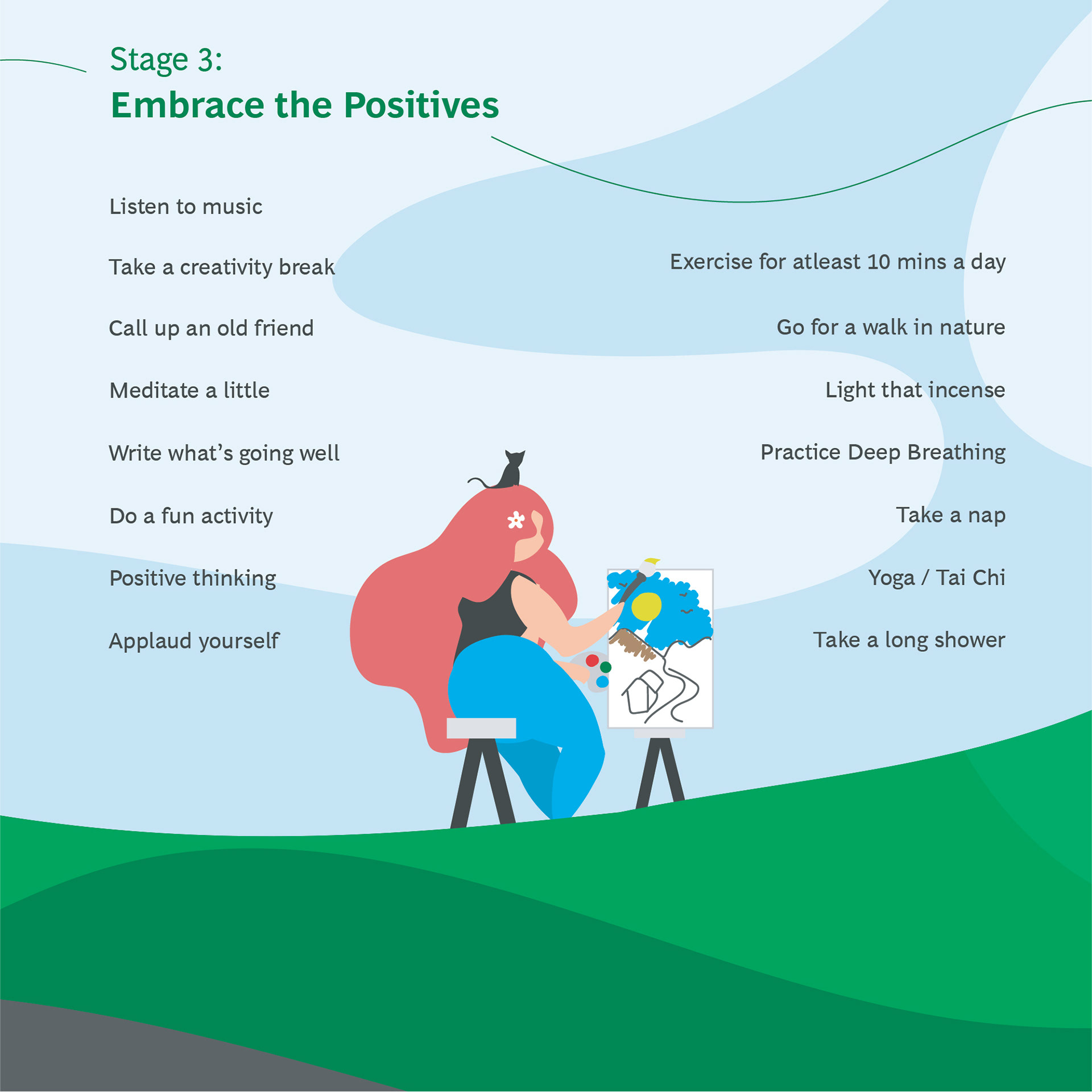 Stage 3:
Embrace the Positives

Listen to music

Take a creativity break

Call up an old friend

Meditate a little

Write what's going well

Do a fun activity

Positive thinking

Applaud yourself

Exercise for atleast 10 mins a day

Go for a walk in nature

Light that incense

Practice Deep Breathing

Take a nap

Yoga / Tai Chi

Take a long shower